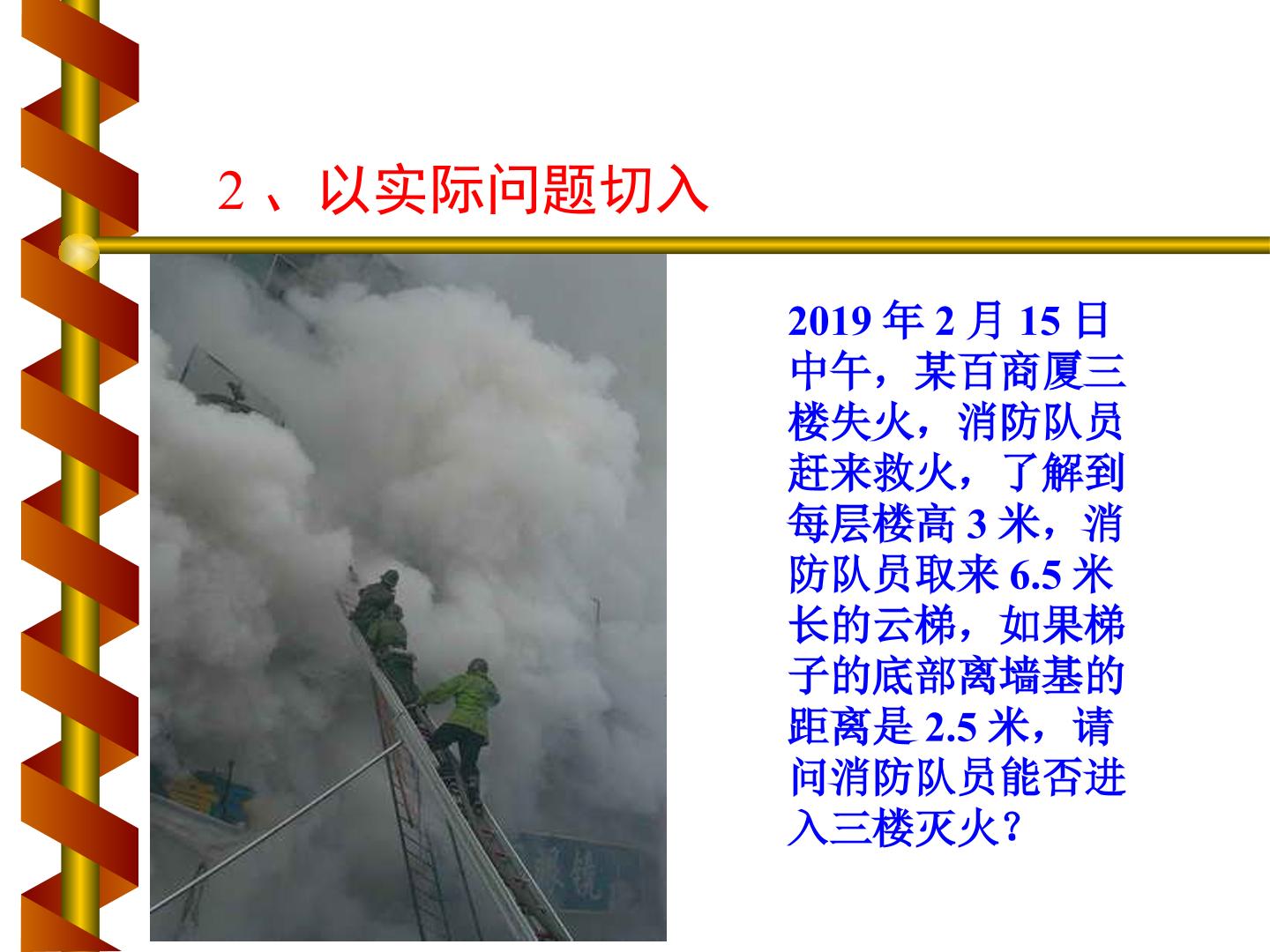 2、以实际问题切入

2019年2月15日中午，某百商厦三楼失火，消防队员赶来救火，了解到每层楼高3米，消防队员取来6.5米长的云梯，如果梯子的底部离墙基的距离是2.5米，请问消防队员能否进入三楼灭火？